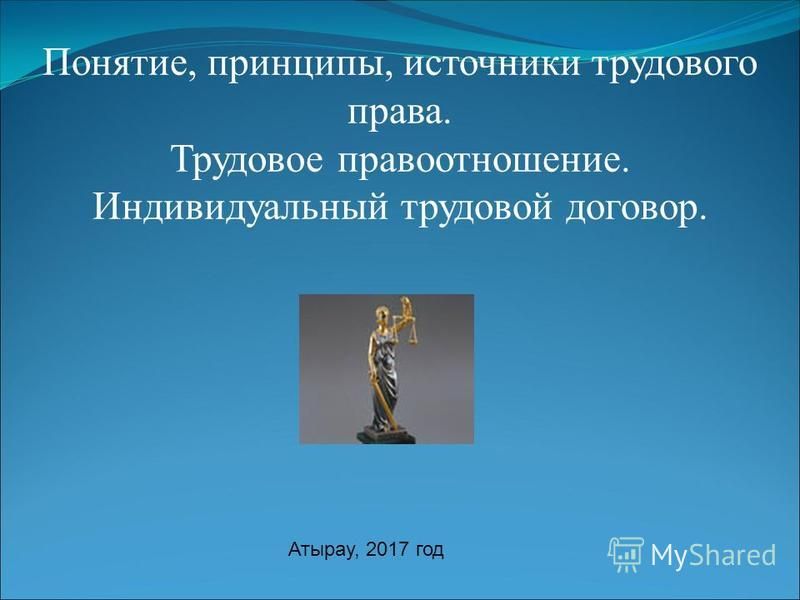 Понятие, принципы, источники трудового права.
Трудовое правоотношение.
Индивидуальный трудовой договор.

Атырау, 2017 год

MyShared